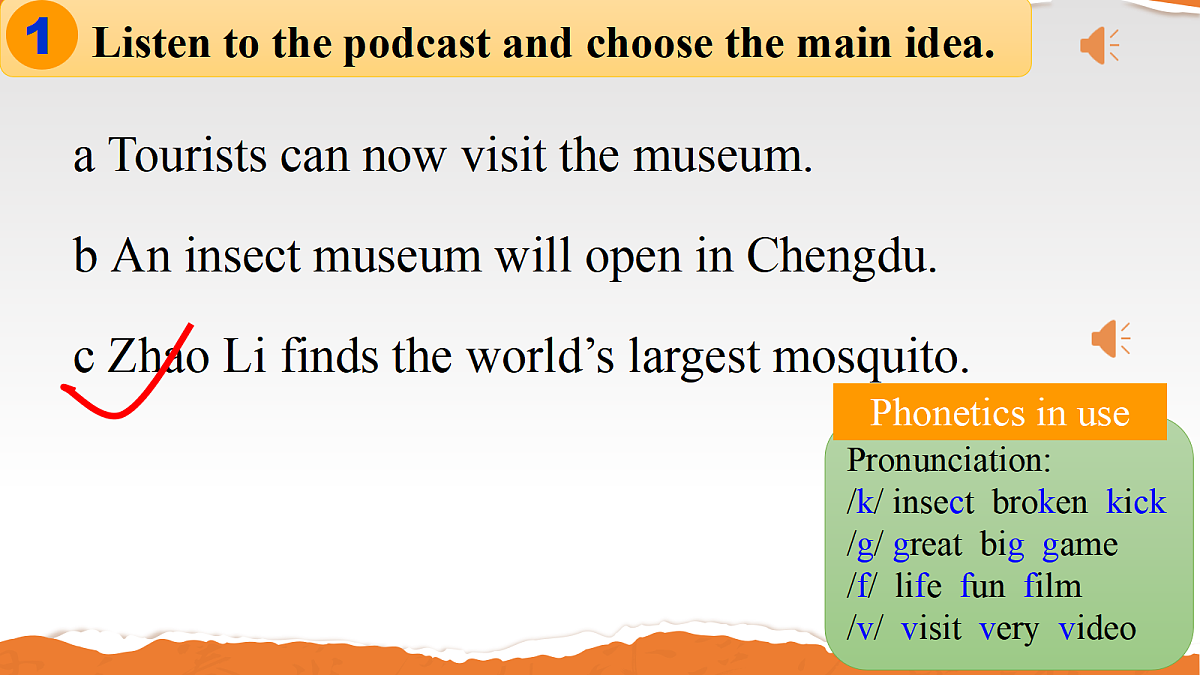 1 Listen to the podcast and choose the main idea.

a Tourists can now visit the museum.

b An insect museum will open in Chengdu.

c Zhao Li finds the world's largest mosquito.

Phonetics in use

Pronunciation:
/k/ insect broken kick
/g/ great big game
/f/ life fun film
/v/ visit very video